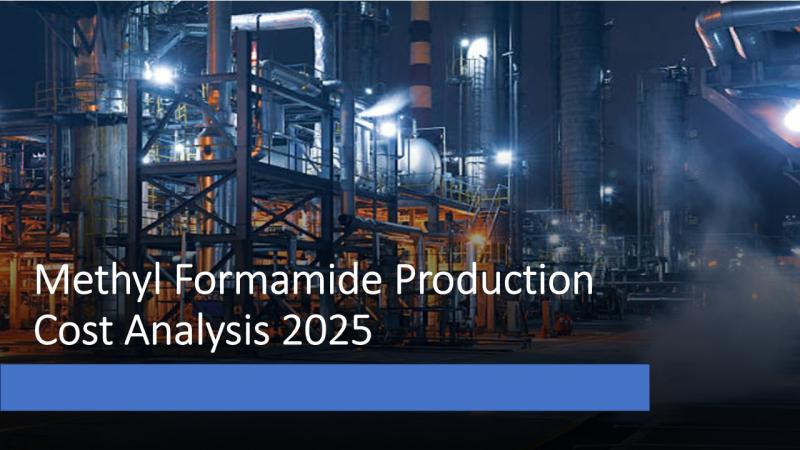 Methyl Formamide Production Cost Analysis 2025